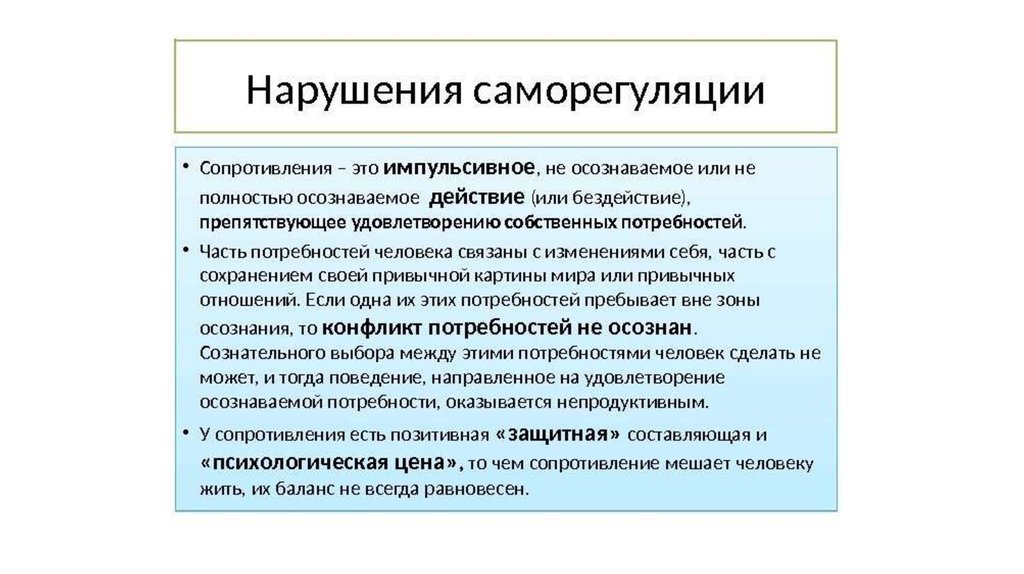 Нарушения саморегуляции

• Сопротивления – это импульсивное, не осознаваемое или не полностью осознаваемое действие (или бездействие), препятствующее удовлетворению собственных потребностей.

• Часть потребностей человека связаны с изменениями себя, часть с сохранением своей привычной картины мира или привычных отношений. Если одна их этих потребностей пребывает вне зоны осознания, то конфликт потребностей не осознан. Сознательного выбора между этими потребностями человек сделать не может, и тогда поведение, направленное на удовлетворение осознаваемой потребности, оказывается непродуктивным.

• У сопротивления есть позитивная «защитная» составляющая и «психологическая цена», то чем сопротивление мешает человеку жить, их баланс не всегда равновесен.